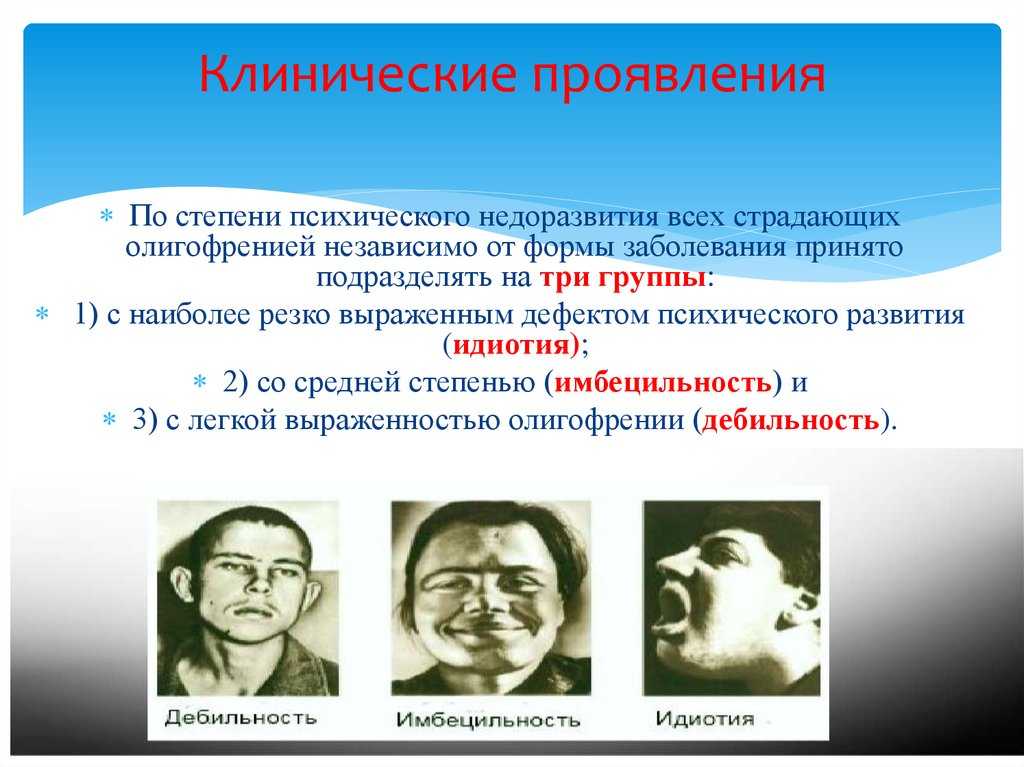 Клинические проявления

∗ По степени психического недоразвития всех страдающих олигофренией независимо от формы заболевания принято подразделять на три группы:

∗ 1) с наиболее резко выраженным дефектом психического развития (идиотия);

∗ 2) со средней степенью (имбецильность) и

∗ 3) с легкой выраженностью олигофрении (дебильность).

Дебильность

Имбецильность

Идиотия